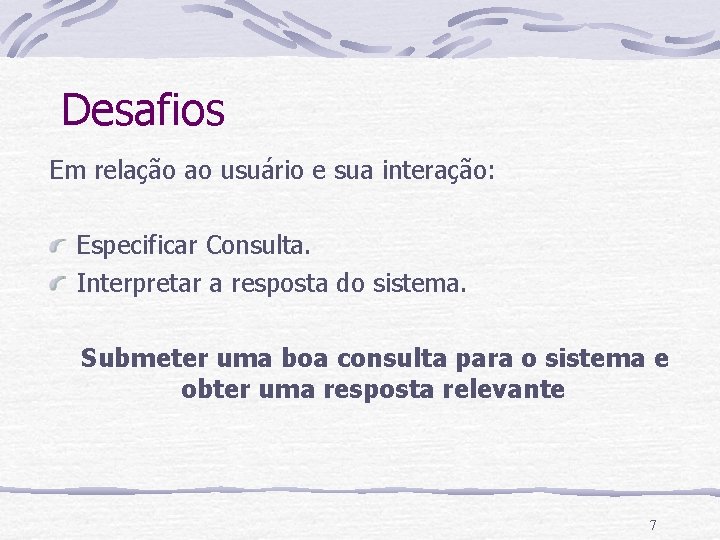 Desafios

Em relação ao usuário e sua interação:

Especificar Consulta.
Interpretar a resposta do sistema.

Submeter uma boa consulta para o sistema e obter uma resposta relevante

7